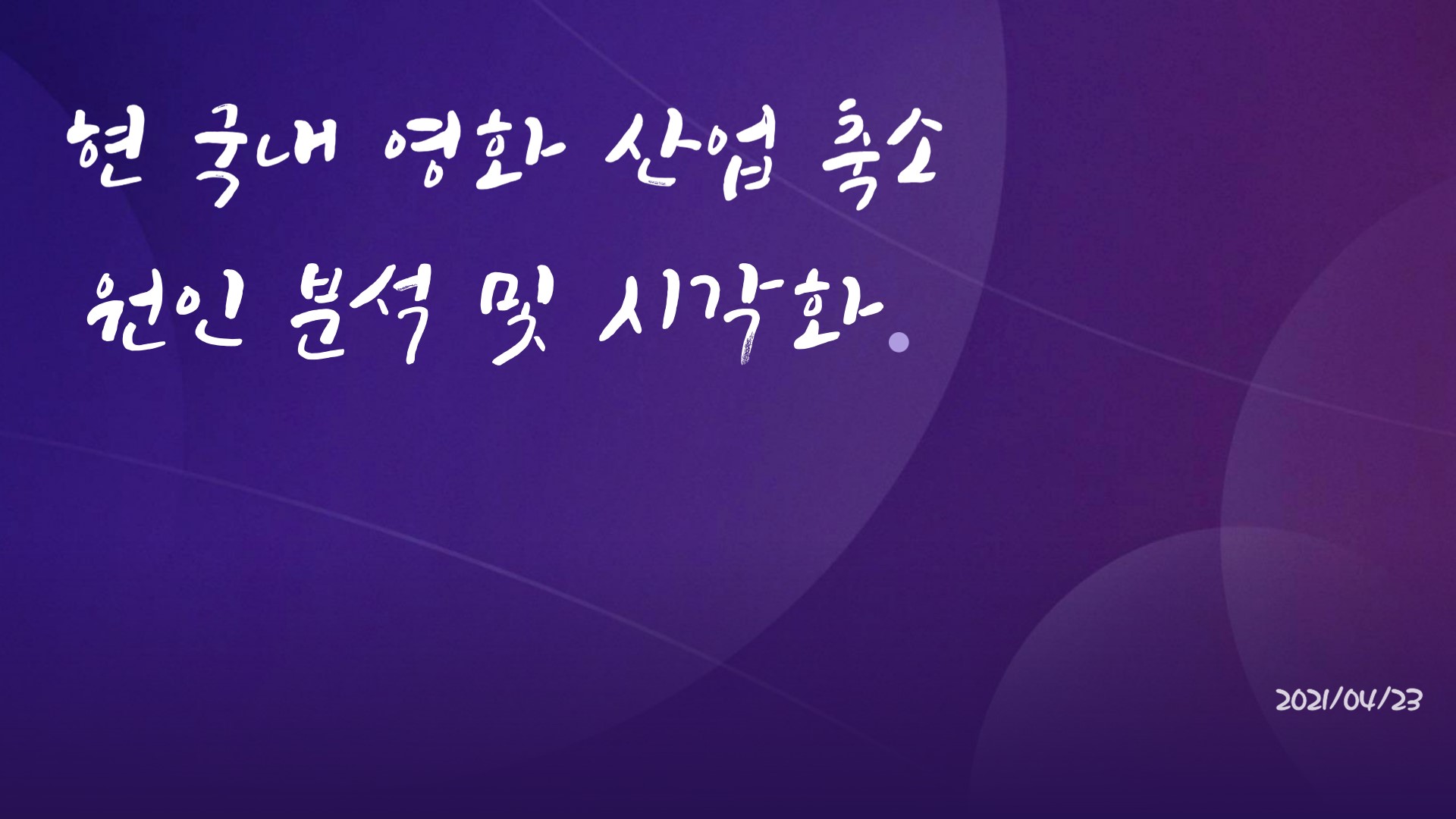 현 국내 영화 산업 축소 원인 분석 및 시각화.

2021/04/23